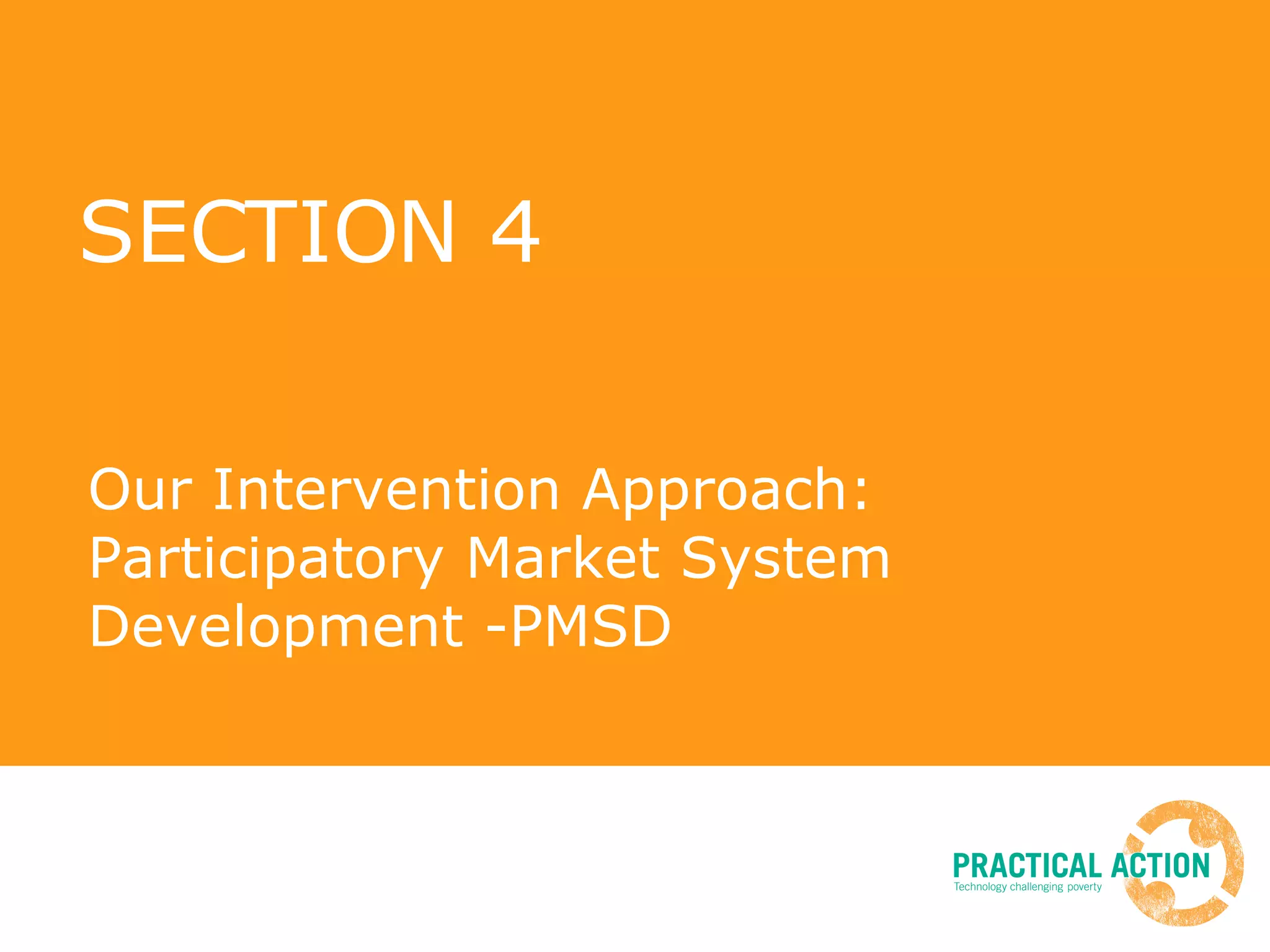 SECTION 4

Our Intervention Approach: Participatory Market System Development -PMSD

PRACTICAL ACTION
Technology challenging poverty